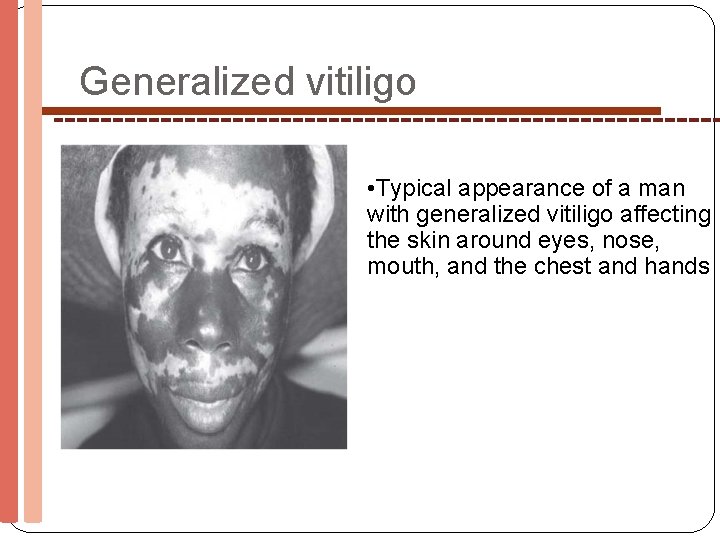 Generalized vitiligo

•Typical appearance of a man with generalized vitiligo affecting the skin around eyes, nose, mouth, and the chest and hands